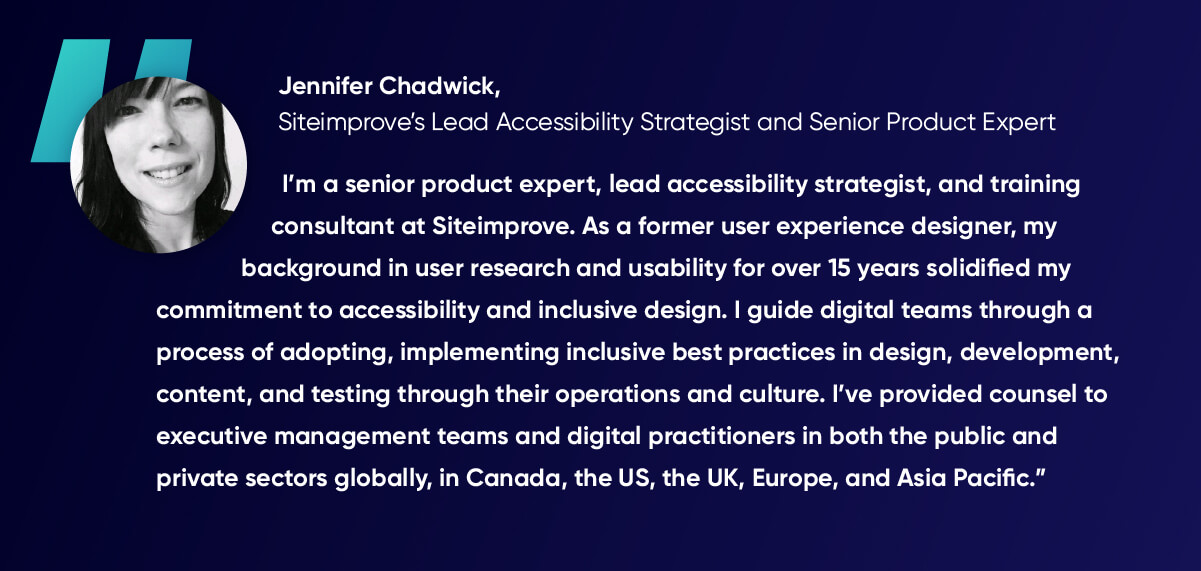 Jennifer Chadwick,
Siteimprove's Lead Accessibility Strategist and Senior Product Expert

I'm a senior product expert, lead accessibility strategist, and training consultant at Siteimprove. As a former user experience designer, my background in user research and usability for over 15 years solidified my commitment to accessibility and inclusive design. I guide digital teams through a process of adopting, implementing inclusive best practices in design, development, content, and testing through their operations and culture. I've provided counsel to executive management teams and digital practitioners in both the public and private sectors globally, in Canada, the US, the UK, Europe, and Asia Pacific."